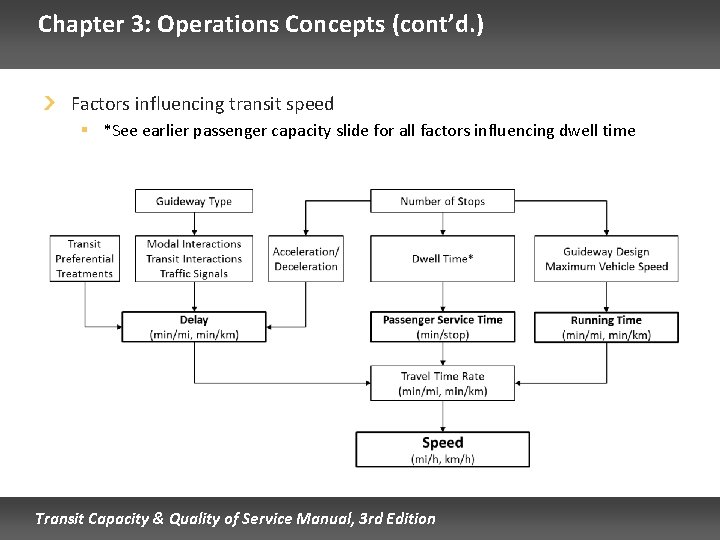 Chapter 3: Operations Concepts (cont'd.)

Factors influencing transit speed

*See earlier passenger capacity slide for all factors influencing dwell time

Guideway Type

Number of Stops

Transit Preferential Treatments

Modal Interactions Transit Interactions Traffic Signals

Acceleration/ Deceleration

Dwell Time*

Guideway Design Maximum Vehicle Speed

Delay (min/mi, min/km)

Passenger Service Time (min/stop)

Running Time (min/mi, min/km)

Travel Time Rate (min/mi, min/km)

Speed (mi/h, km/h)

Transit Capacity & Quality of Service Manual, 3rd Edition